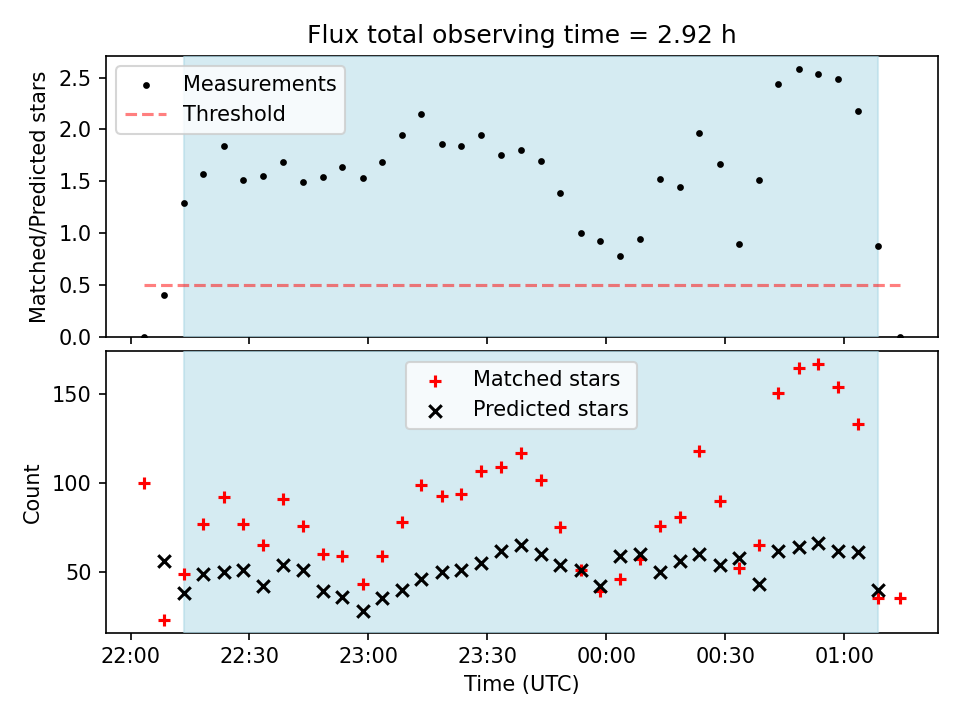 Flux total observing time = 2.92 h

Measurements
Threshold

Matched/Predicted stars

2.5
2.0
1.5
1.0
0.5
0.0

Matched stars
Predicted stars

Count

150
100
50

22:00
22:30
23:00
23:30
00:00
00:30
01:00

Time (UTC)